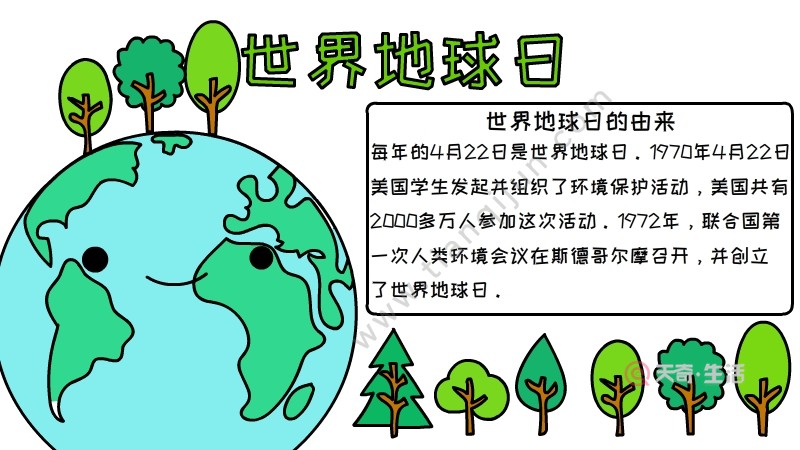 世界地球日

世界地球日的由来

每年的4月22日是世界地球日．1970年4月22日美国学生发起并组织了环境保护活动，美国共有2000多万人参加这次活动．1972年，联合国第一次人类环境会议在斯德哥尔摩召开，并创立了世界地球日．

tianqijun.com

天奇·生活